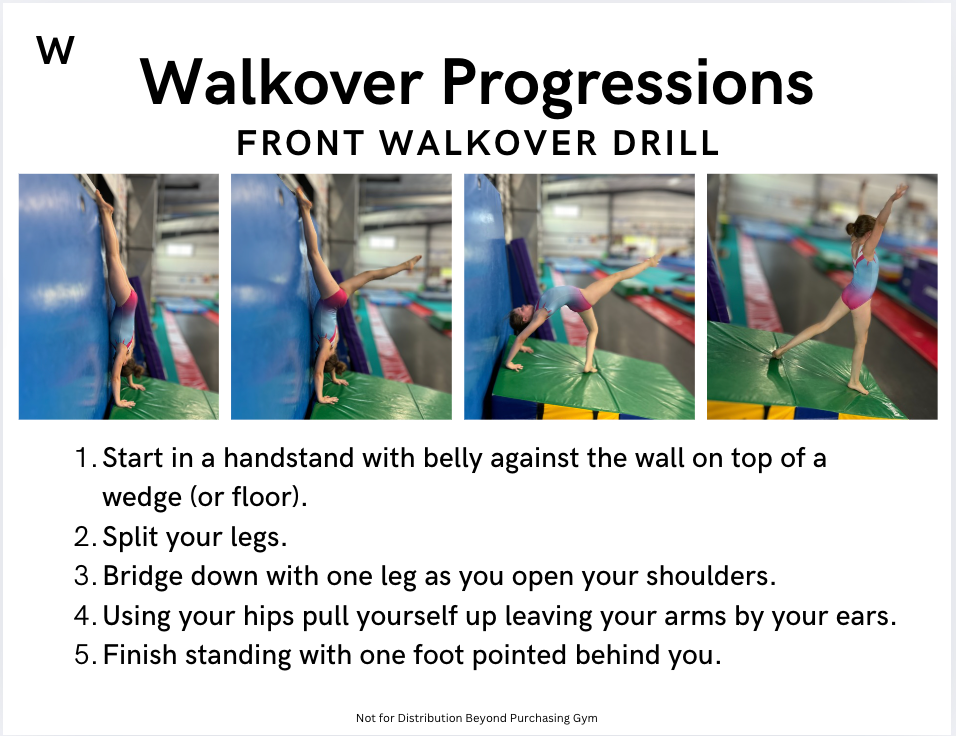 W

Walkover Progressions

FRONT WALKOVER DRILL

1. Start in a handstand with belly against the wall on top of a wedge (or floor).
2. Split your legs.
3. Bridge down with one leg as you open your shoulders.
4. Using your hips pull yourself up leaving your arms by your ears.
5. Finish standing with one foot pointed behind you.

Not for Distribution Beyond Purchasing Gym